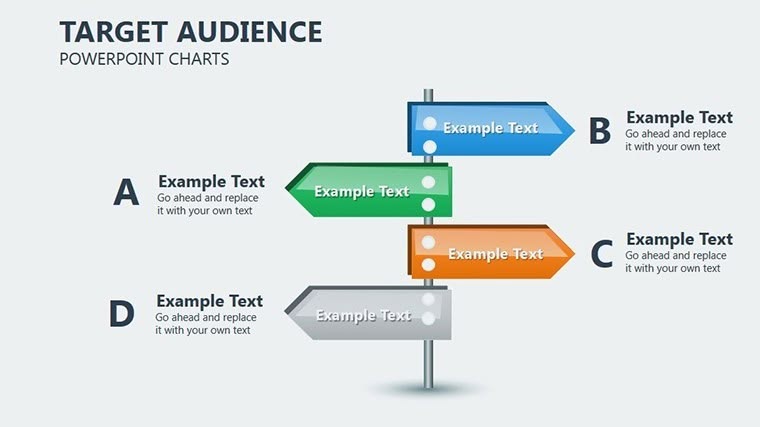 TARGET AUDIENCE
POWERPOINT CHARTS

Example Text

B
Example Text
Go ahead and replace it with your own text

A
Example Text
Go ahead and replace it with your own text

Example Text

Example Text

C
Example Text
Go ahead and replace it with your own text

D
Example Text
Go ahead and replace it with your own text

Example Text